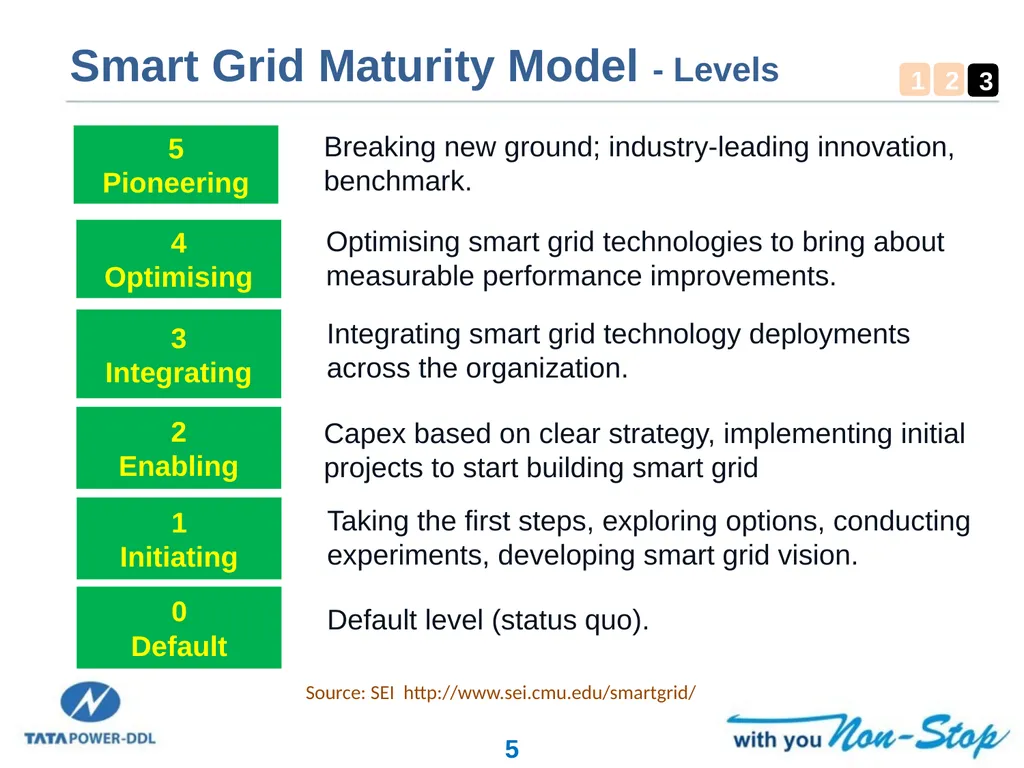 Smart Grid Maturity Model - Levels

1 2 3

5
Pioneering

Breaking new ground; industry-leading innovation, benchmark.

4
Optimising

Optimising smart grid technologies to bring about measurable performance improvements.

3
Integrating

Integrating smart grid technology deployments across the organization.

2
Enabling

Capex based on clear strategy, implementing initial projects to start building smart grid

1
Initiating

Taking the first steps, exploring options, conducting experiments, developing smart grid vision.

0
Default

Default level (status quo).

Source: SEI http://www.sei.cmu.edu/smartgrid/

TATA POWER-DDL

5

with you Non-Stop